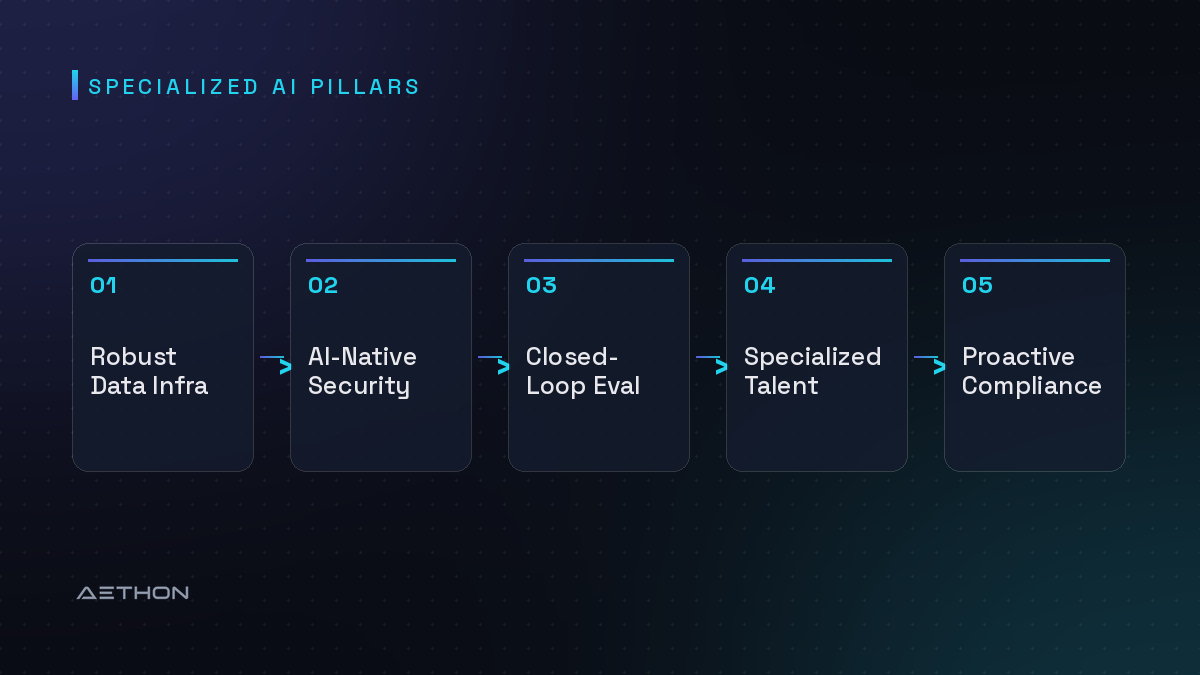 SPECIALIZED AI PILLARS

01

Robust Data Infra

02

AI-Native Security

03

Closed-Loop Eval

04

Specialized Talent

05

Proactive Compliance

AETHON